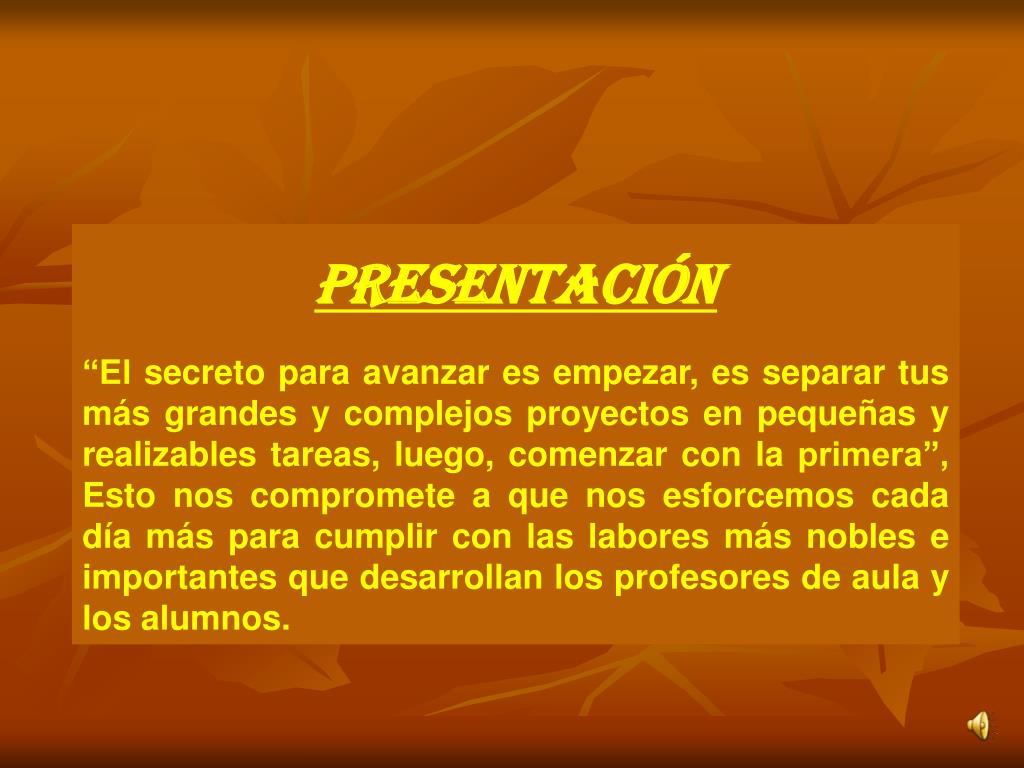 PRESENTACIÓN

“El secreto para avanzar es empezar, es separar tus más grandes y complejos proyectos en pequeñas y realizables tareas, luego, comenzar con la primera”, Esto nos compromete a que nos esforcemos cada día más para cumplir con las labores más nobles e importantes que desarrollan los profesores de aula y los alumnos.